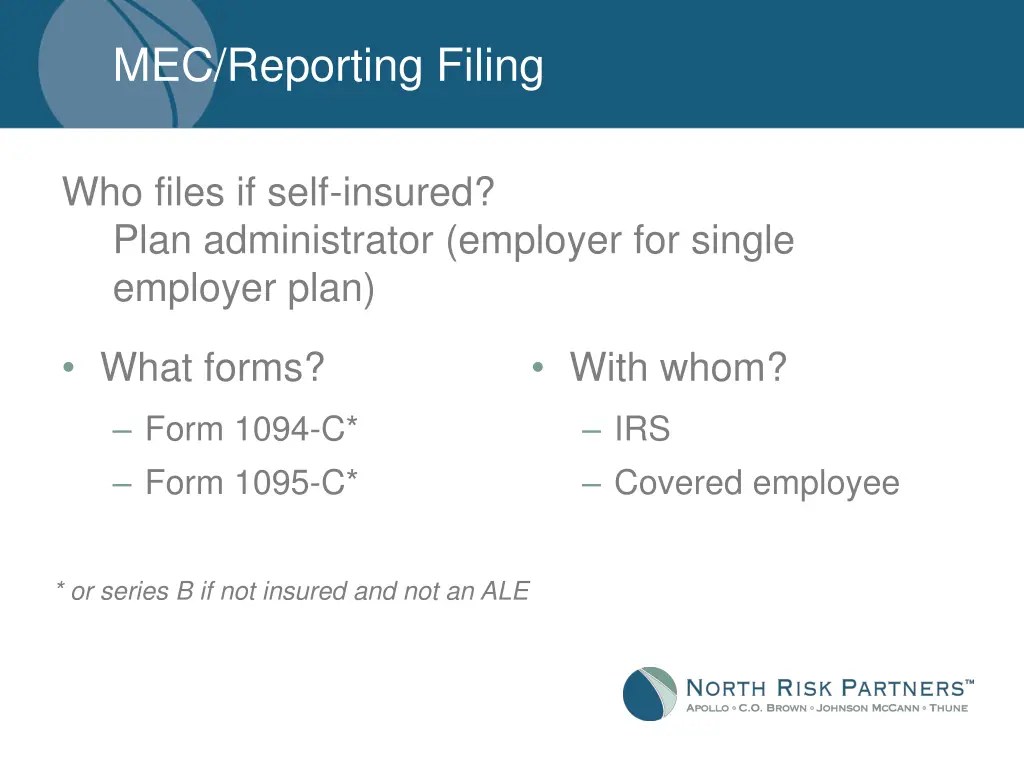 MEC/Reporting Filing

Who files if self-insured?
Plan administrator (employer for single employer plan)

• What forms?
– Form 1094-C*
– Form 1095-C*

• With whom?
– IRS
– Covered employee

* or series B if not insured and not an ALE

NORTH RISK PARTNERS™
APOLLO ◦ C.O. BROWN ◦ JOHNSON MCCANN ◦ THUNE